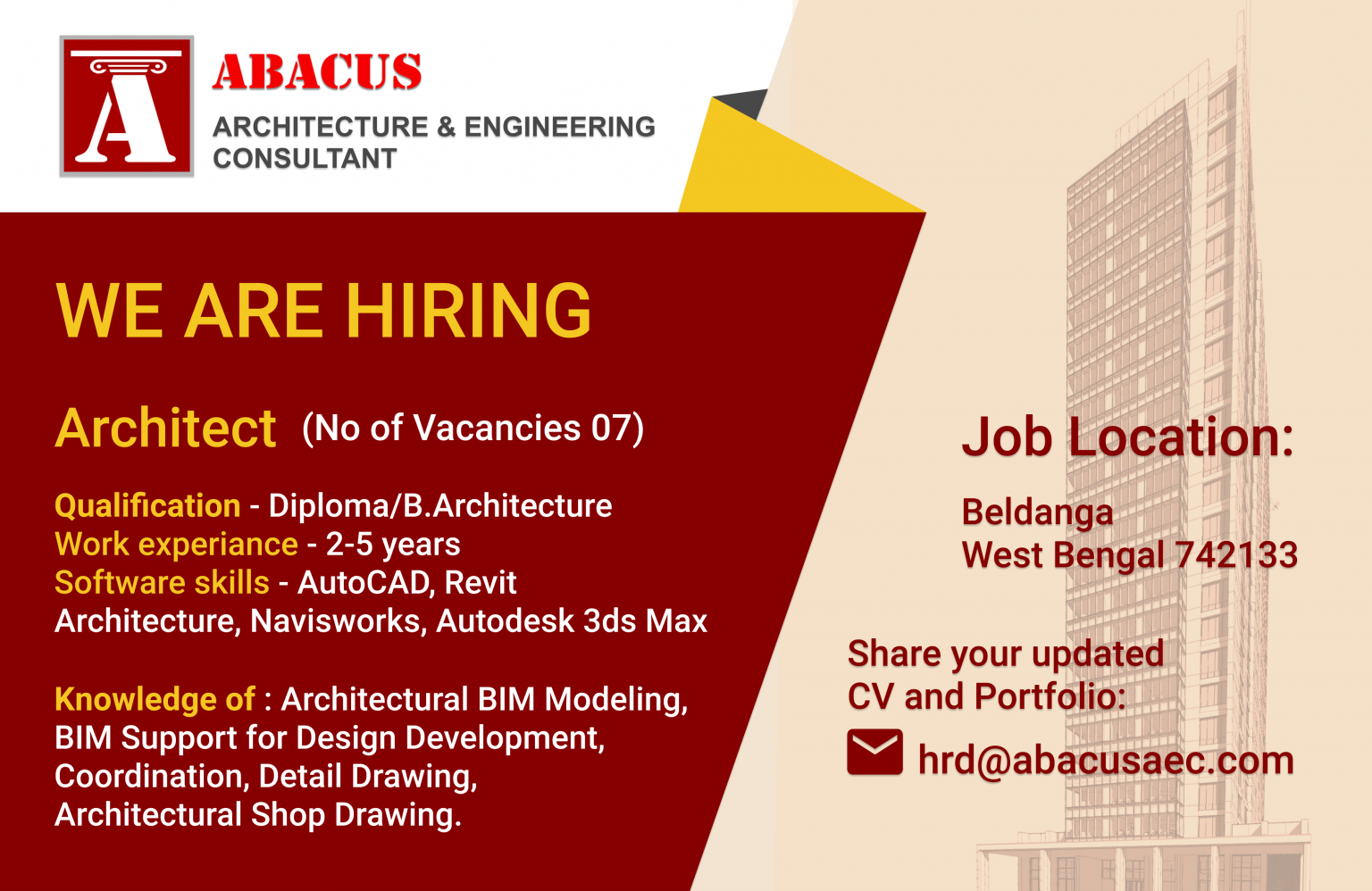 A

ABACUS
ARCHITECTURE & ENGINEERING CONSULTANT

WE ARE HIRING

Architect (No of Vacancies 07)

Qualification - Diploma/B.Architecture
Work experiance - 2-5 years
Software skills - AutoCAD, Revit Architecture, Navisworks, Autodesk 3ds Max

Knowledge of : Architectural BIM Modeling, BIM Support for Design Development, Coordination, Detail Drawing, Architectural Shop Drawing.

Job Location:

Beldanga
West Bengal 742133

Share your updated CV and Portfolio:

hrd@abacusaec.com